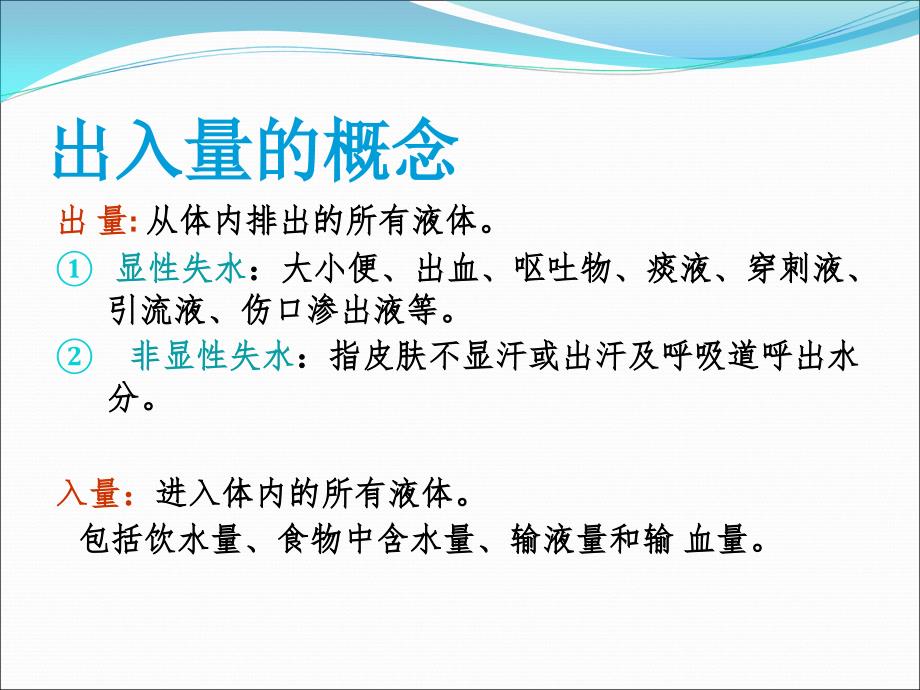 出入量的概念

出 量: 从体内排出的所有液体。

① 显性失水：大小便、出血、呕吐物、痰液、穿刺液、引流液、伤口渗出液等。

② 非显性失水：指皮肤不显汗或出汗及呼吸道呼出水分。

入量：进入体内的所有液体。

包括饮水量、食物中含水量、输液量和输 血量。